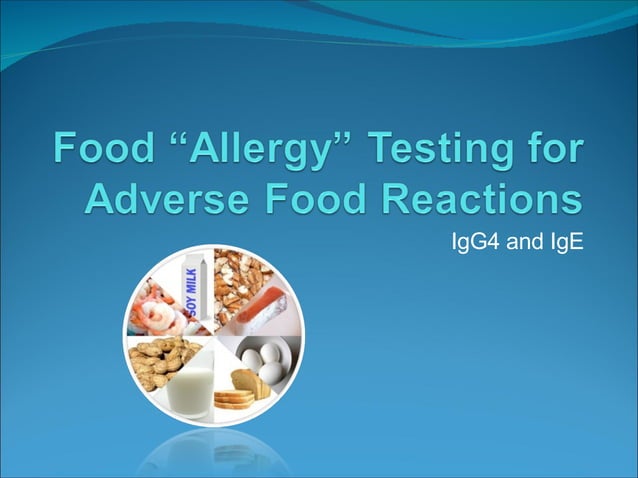 Food “Allergy” Testing for Adverse Food Reactions

IgG4 and IgE

SOY MILK